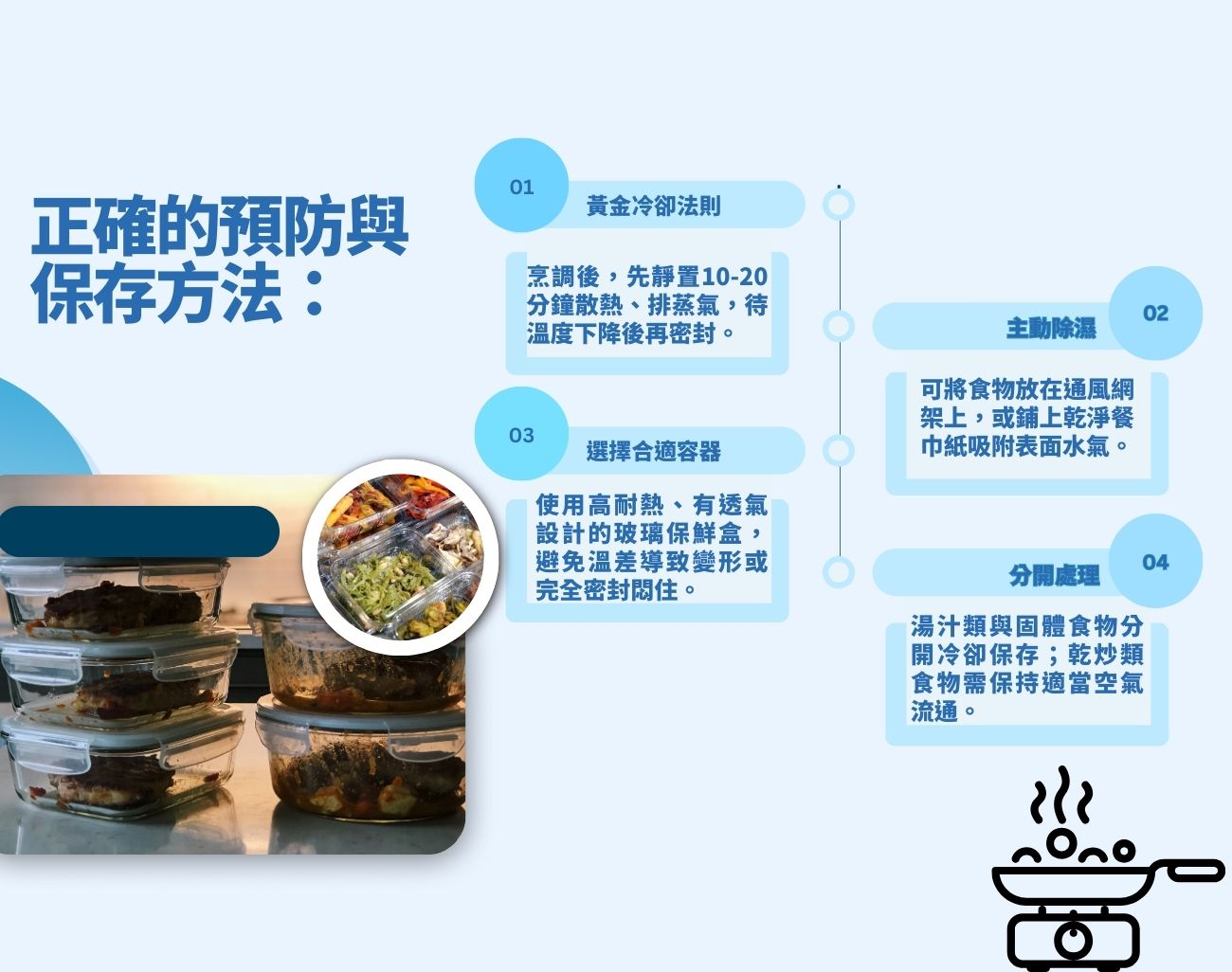 正確的預防與保存方法：

01
黃金冷卻法則

烹調後，先靜置10-20分鐘散熱、排蒸氣，待溫度下降後再密封。

02
主動除濕

可將食物放在通風網架上，或鋪上乾淨餐巾紙吸附表面水氣。

03
選擇合適容器

使用高耐熱、有透氣設計的玻璃保鮮盒，避免溫差導致變形或完全密封悶住。

04
分開處理

湯汁類與固體食物分開冷卻保存；乾炒類食物需保持適當空氣流通。